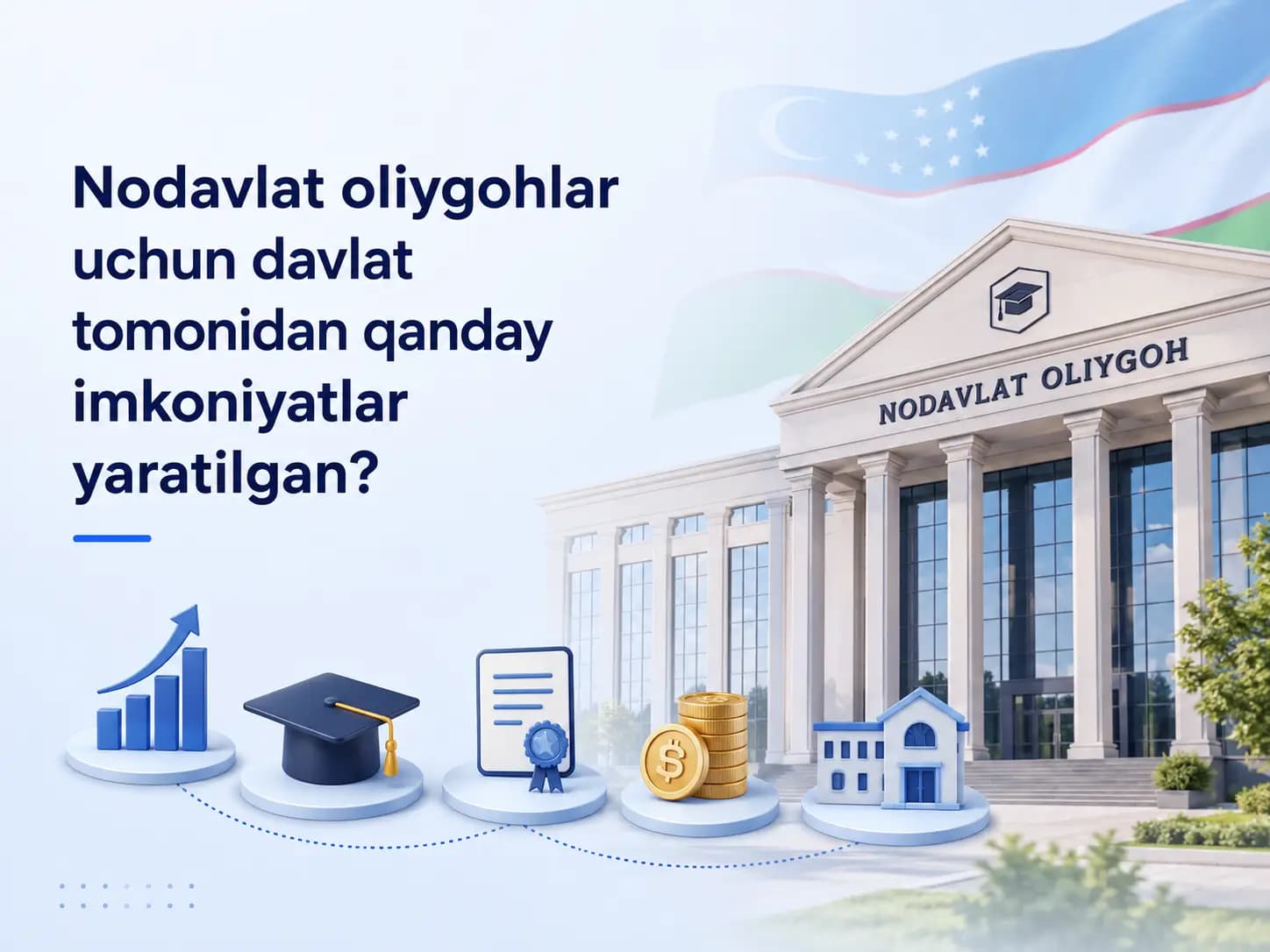 Nodavlat oliygohlar uchun davlat tomonidan qanday imkoniyatlar yaratilgan?

NODAVLAT OLIYGOH

$